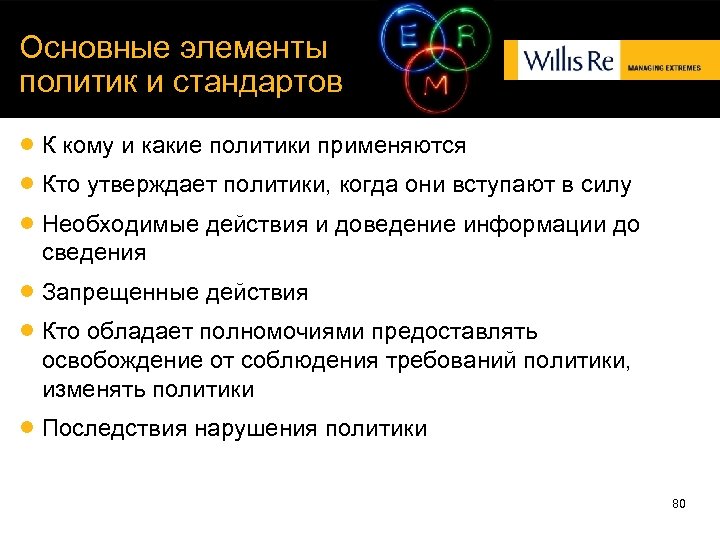 Основные элементы политик и стандартов

E R M

Willis Re MANAGING EXTREMES

- К кому и какие политики применяются
- Кто утверждает политики, когда они вступают в силу
- Необходимые действия и доведение информации до сведения
- Запрещенные действия
- Кто обладает полномочиями предоставлять освобождение от соблюдения требований политики, изменять политики
- Последствия нарушения политики

80